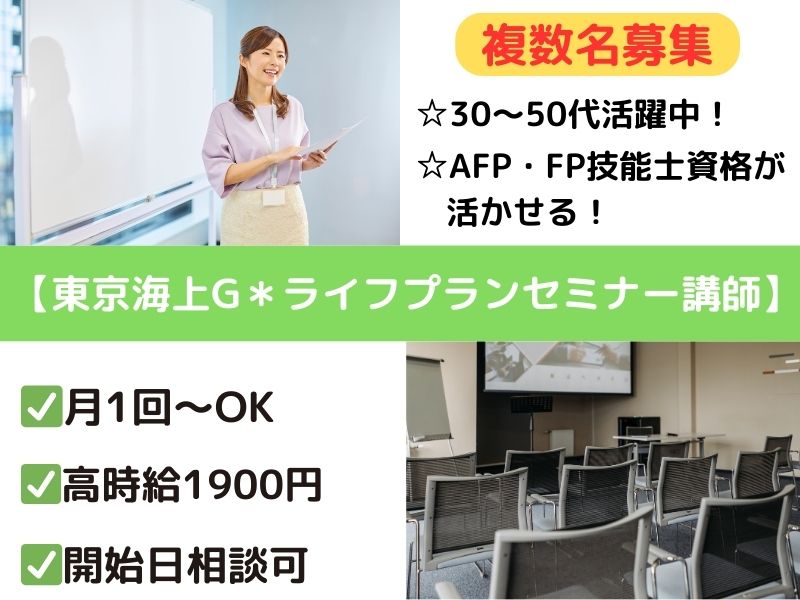 複数名募集

☆30〜50代活躍中！

☆AFP・FP技能士資格が活かせる！

【東京海上G＊ライフプランセミナー講師】

✅月1回〜OK

✅高時給1900円

✅開始日相談可